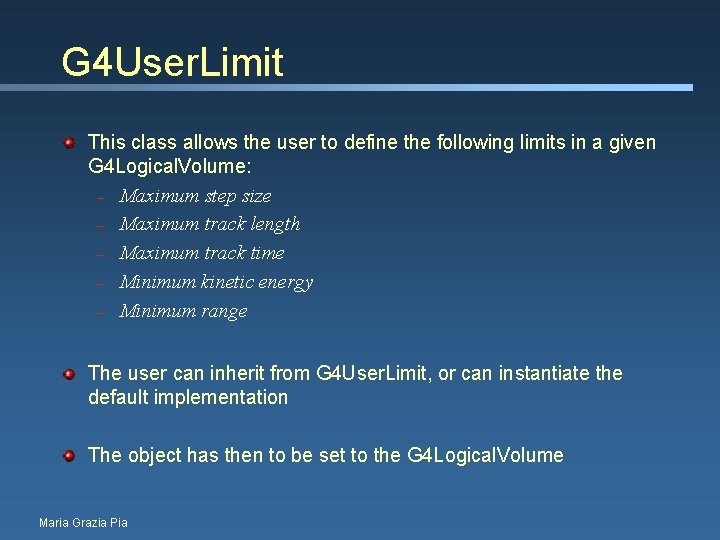 G4UserLimit

This class allows the user to define the following limits in a given G4LogicalVolume:

– Maximum step size
– Maximum track length
– Maximum track time
– Minimum kinetic energy
– Minimum range

The user can inherit from G4UserLimit, or can instantiate the default implementation

The object has then to be set to the G4LogicalVolume

Maria Grazia Pia